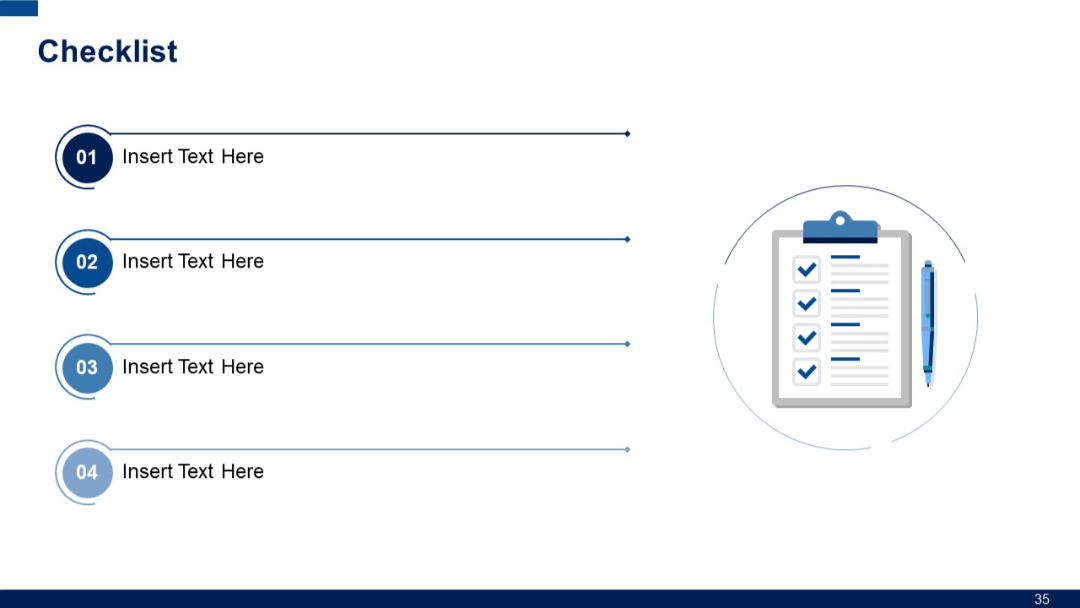 Checklist

01 Insert Text Here

02 Insert Text Here

03 Insert Text Here

04 Insert Text Here

35